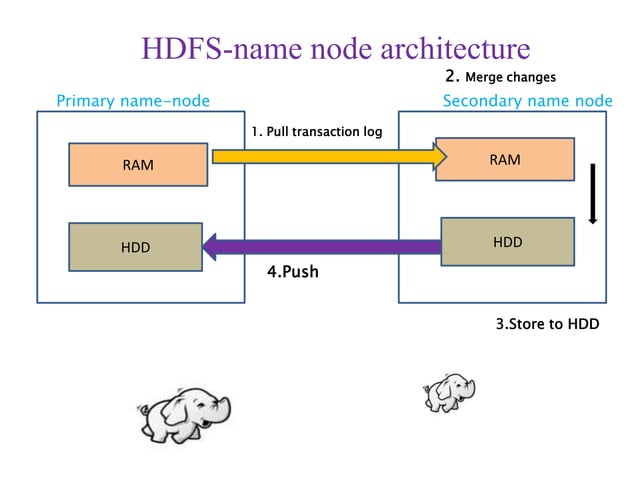 HDFS-name node architecture

2. Merge changes

Primary name-node

Secondary name node

1. Pull transaction log

RAM

RAM

HDD

HDD

4.Push

3.Store to HDD